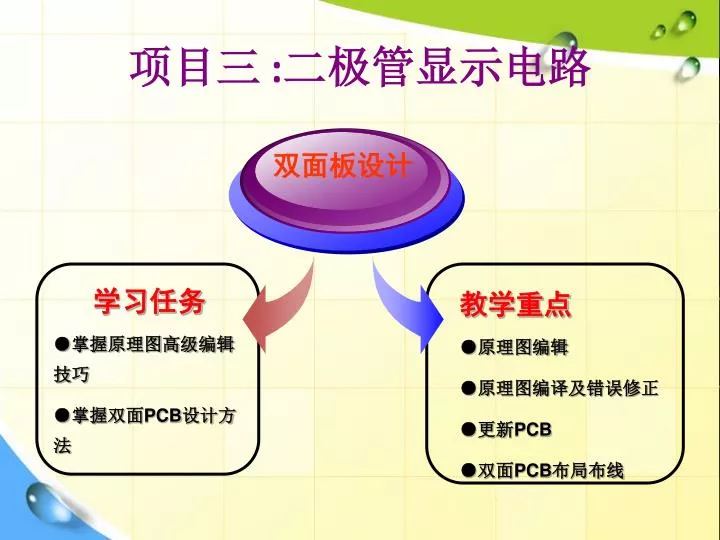 项目三 :二极管显示电路

双面板设计

学习任务

●掌握原理图高级编辑技巧

●掌握双面PCB设计方法

教学重点

●原理图编辑

●原理图编译及错误修正

●更新PCB

●双面PCB布局布线